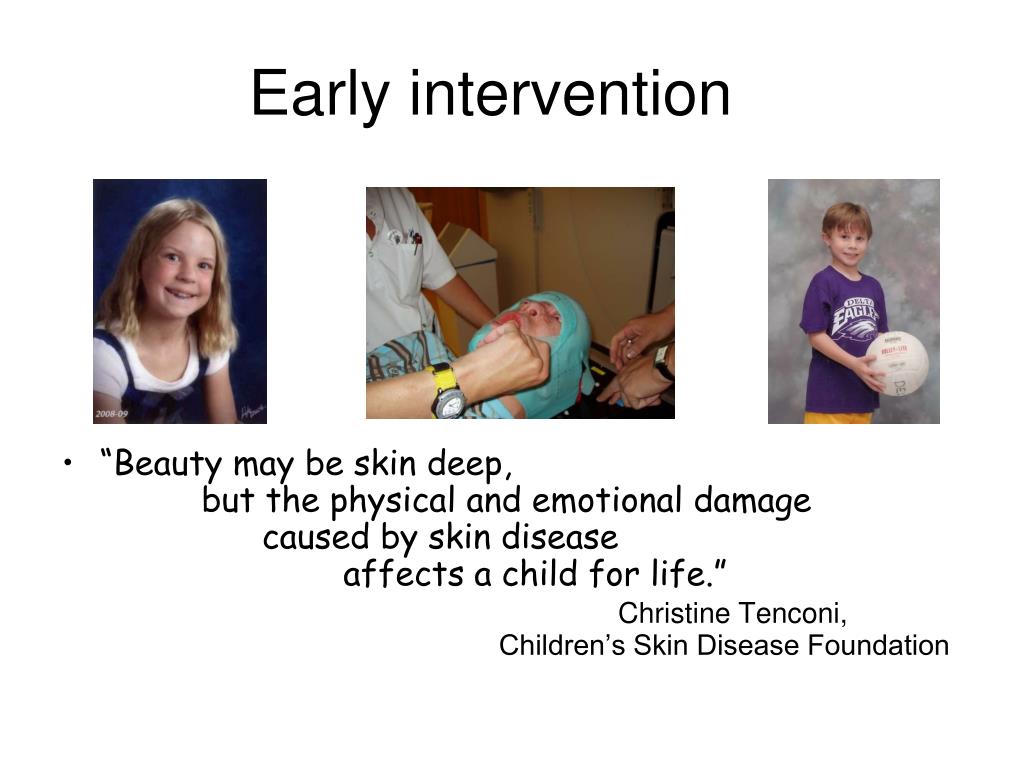 Early intervention

2008-09

DELTA EAGLES

• “Beauty may be skin deep,
but the physical and emotional damage
caused by skin disease
affects a child for life.”

Christine Tenconi,
Children’s Skin Disease Foundation